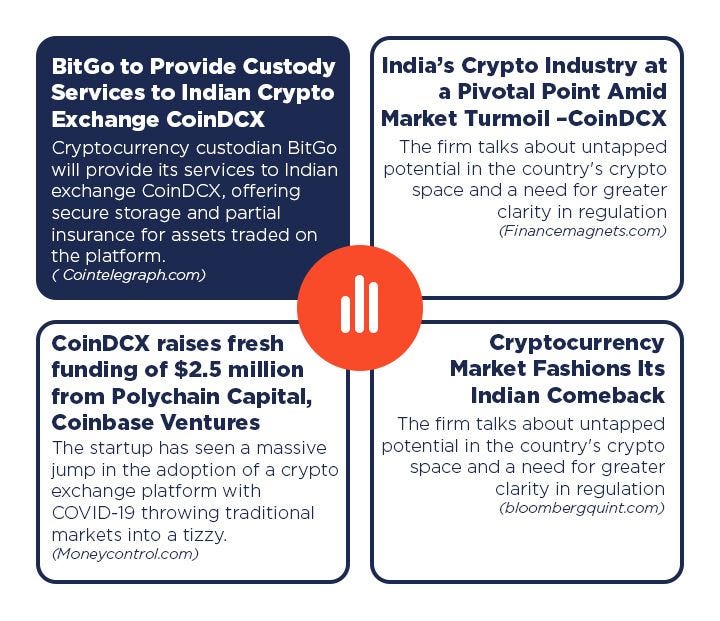 BitGo to Provide Custody Services to Indian Crypto Exchange CoinDCX

Cryptocurrency custodian BitGo will provide its services to Indian exchange CoinDCX, offering secure storage and partial insurance for assets traded on the platform.
( Cointelegraph.com)

India's Crypto Industry at a Pivotal Point Amid Market Turmoil –CoinDCX

The firm talks about untapped potential in the country's crypto space and a need for greater clarity in regulation
(Financemagnets.com)

CoinDCX raises fresh funding of $2.5 million from Polychain Capital, Coinbase Ventures

The startup has seen a massive jump in the adoption of a crypto exchange platform with COVID-19 throwing traditional markets into a tizzy.
(Moneycontrol.com)

Cryptocurrency Market Fashions Its Indian Comeback

The firm talks about untapped potential in the country's crypto space and a need for greater clarity in regulation
(bloombergquint.com)